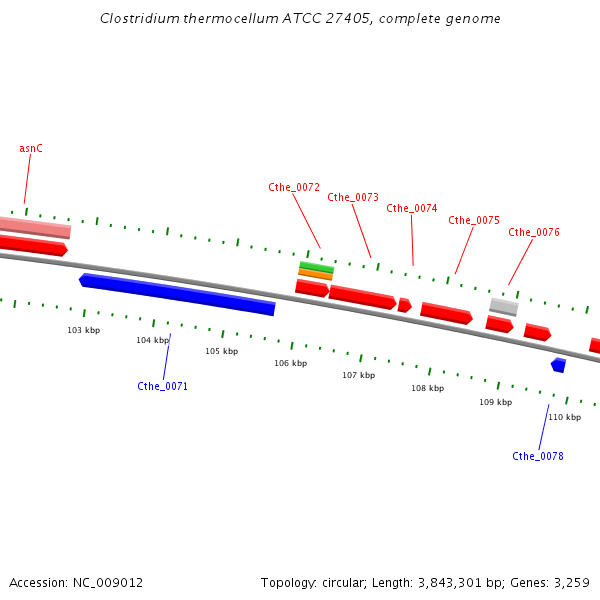 Clostridium thermocellum ATCC 27405, complete genome

asnC

Cthe_0072

Cthe_0073

Cthe_0074

Cthe_0075

Cthe_0076

103 kbp

104 kbp

105 kbp

106 kbp

107 kbp

108 kbp

109 kbp

110 kbp

Cthe_0071

Cthe_0078

Accession: NC_009012

Topology: circular; Length: 3,843,301 bp; Genes: 3,259